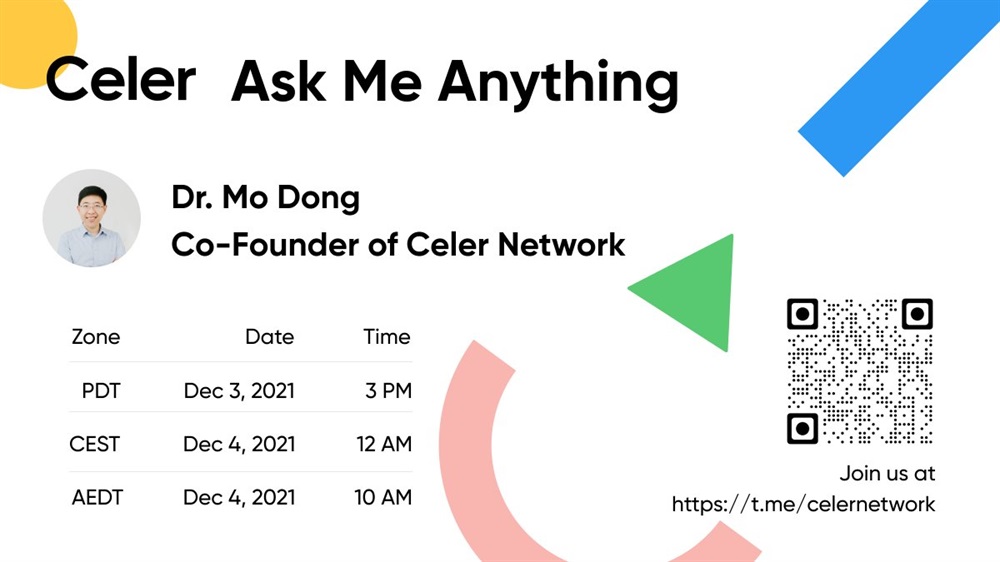 Celer Ask Me Anything

Dr. Mo Dong
Co-Founder of Celer Network

| Zone | Date | Time |
|---|---|---|
| PDT | Dec 3, 2021 | 3 PM |
| CEST | Dec 4, 2021 | 12 AM |
| AEDT | Dec 4, 2021 | 10 AM |

Join us at
https://t.me/celernetwork